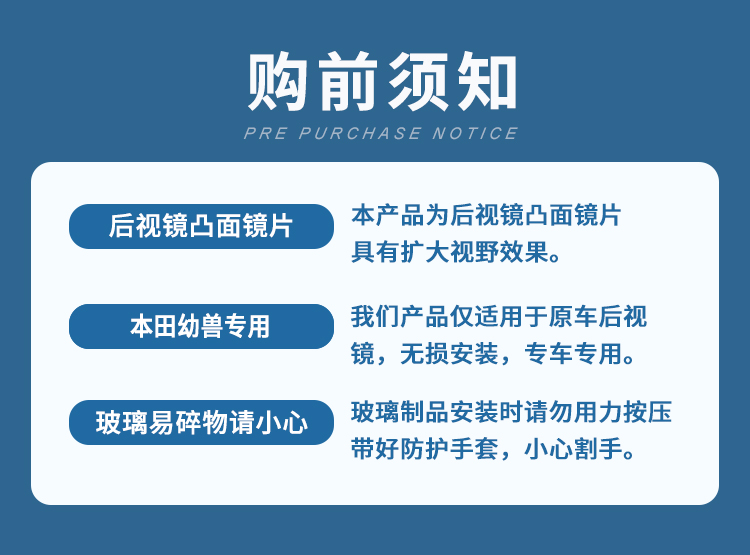 购前须知
PRE PURCHASE NOTICE

后视镜凸面镜片

本产品为后视镜凸面镜片具有扩大视野效果。

本田幼兽专用

我们产品仅适用于原车后视镜，无损安装，专车专用。

玻璃易碎物请小心

玻璃制品安装时请勿用力按压带好防护手套，小心割手。